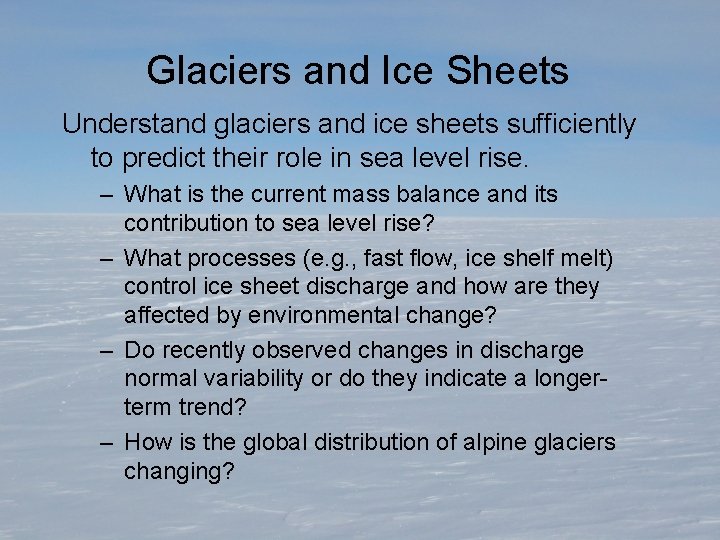 Glaciers and Ice Sheets

Understand glaciers and ice sheets sufficiently to predict their role in sea level rise.

– What is the current mass balance and its contribution to sea level rise?

– What processes (e.g., fast flow, ice shelf melt) control ice sheet discharge and how are they affected by environmental change?

– Do recently observed changes in discharge normal variability or do they indicate a longer-term trend?

– How is the global distribution of alpine glaciers changing?